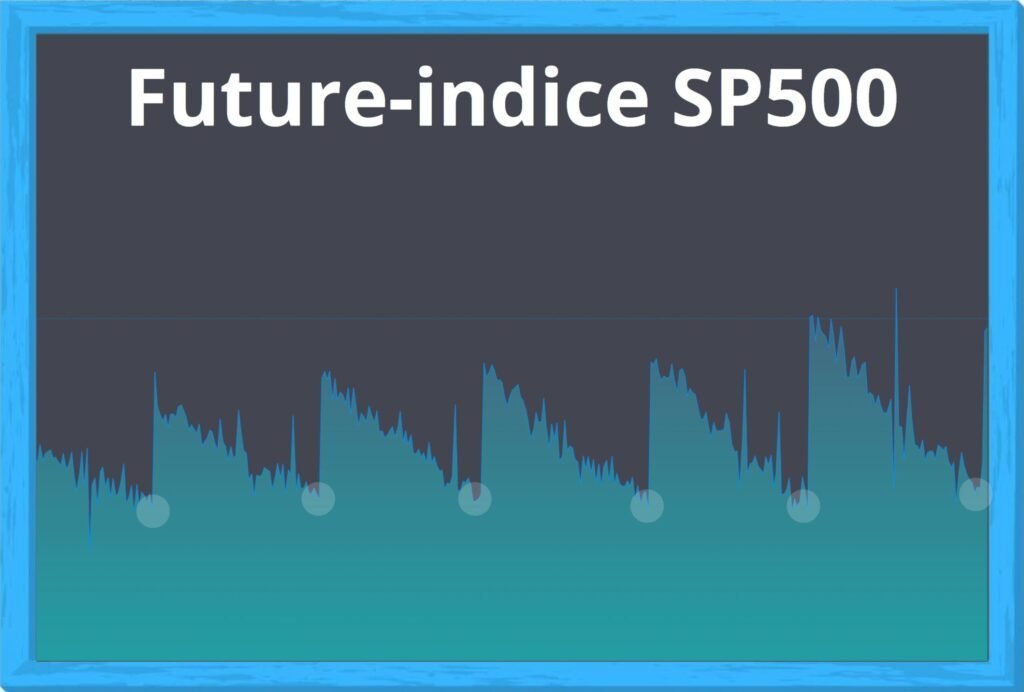 Future-indice SP500